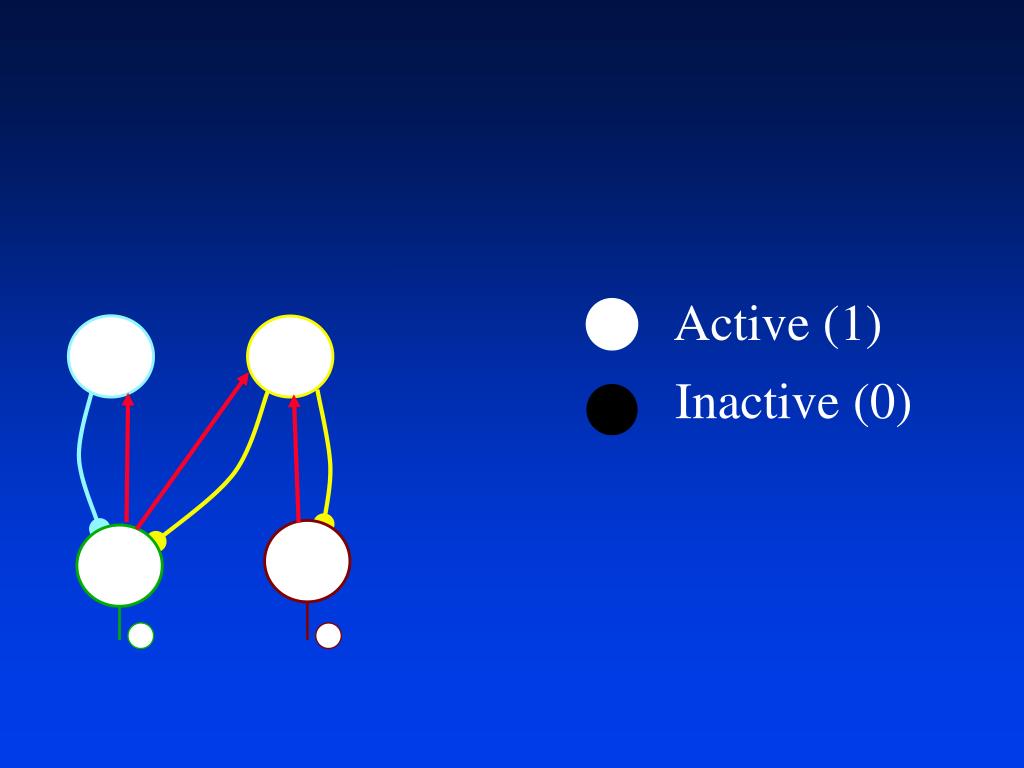 Active (1)
Inactive (0)